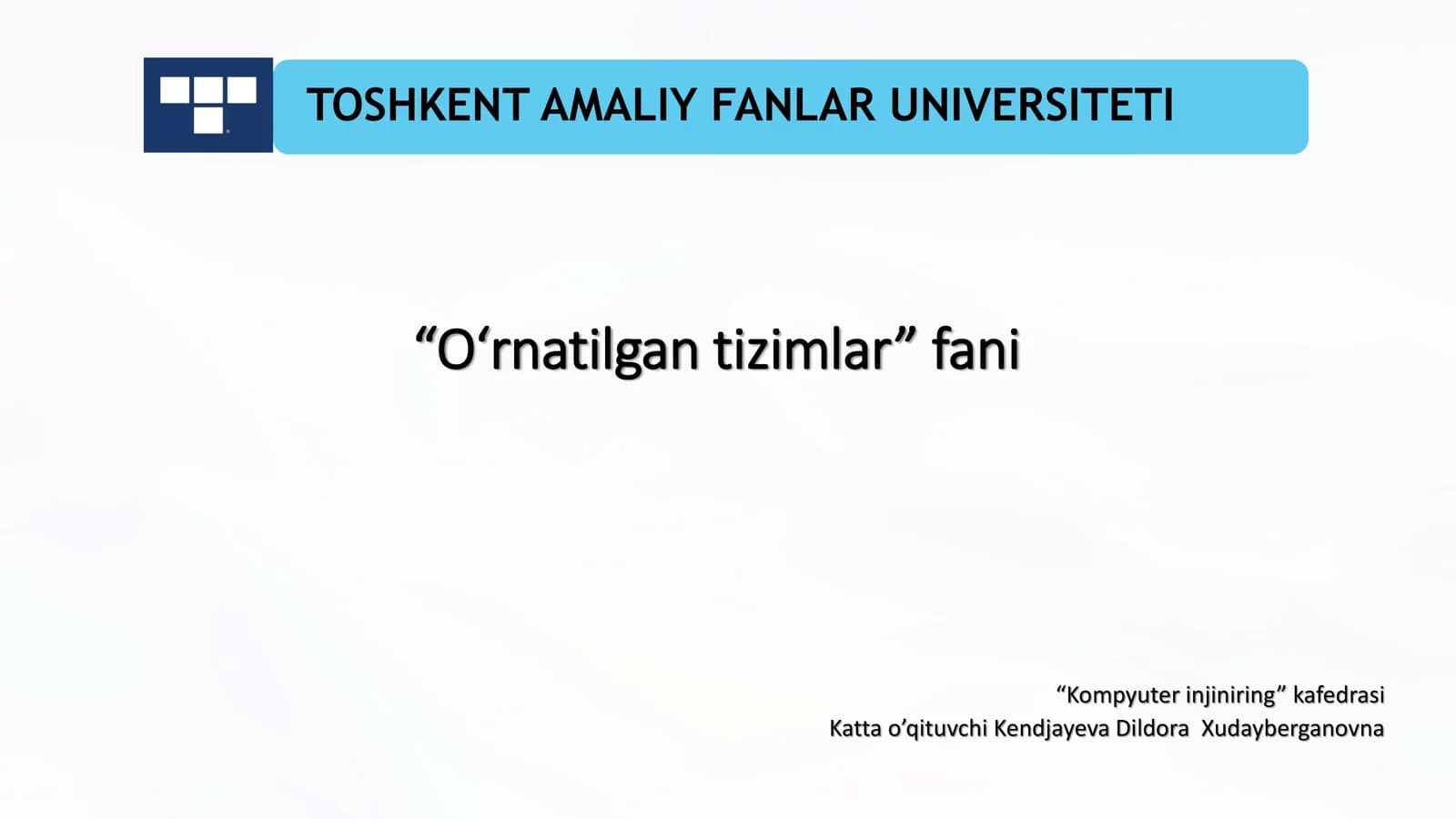 TOSHKENT AMALIY FANLAR UNIVERSITETI

“O‘rnatilgan tizimlar” fani

“Kompyuter injiniring” kafedrasi
Katta o’qituvchi Kendjayeva Dildora Xudayberganovna